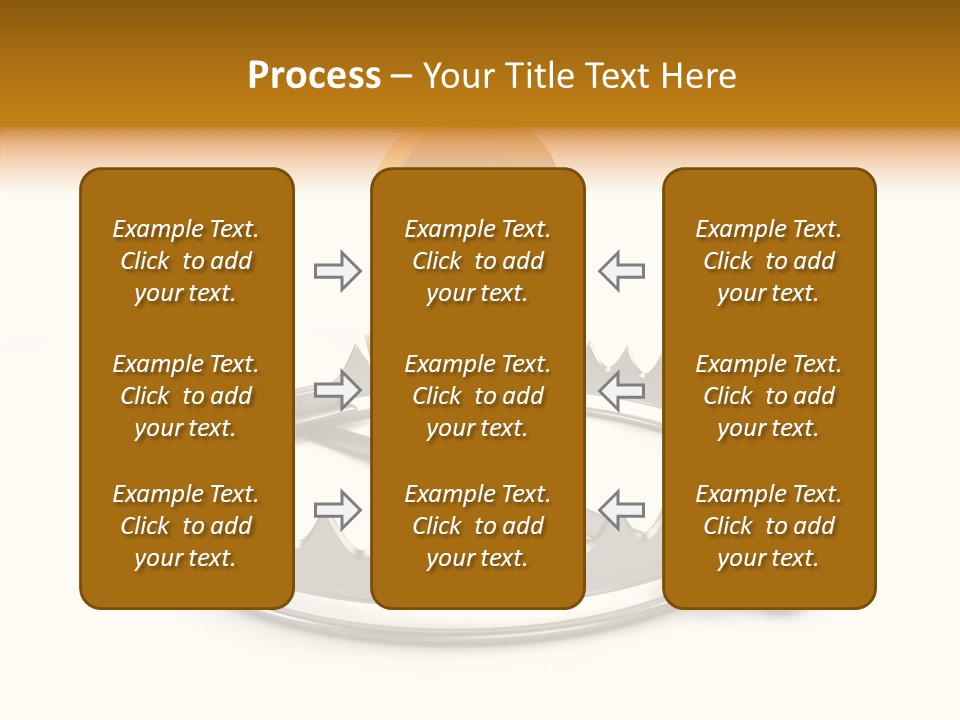 Process – Your Title Text Here

Example Text. Click to add your text.

Example Text. Click to add your text.

Example Text. Click to add your text.

Example Text. Click to add your text.

Example Text. Click to add your text.

Example Text. Click to add your text.

Example Text. Click to add your text.

Example Text. Click to add your text.

Example Text. Click to add your text.